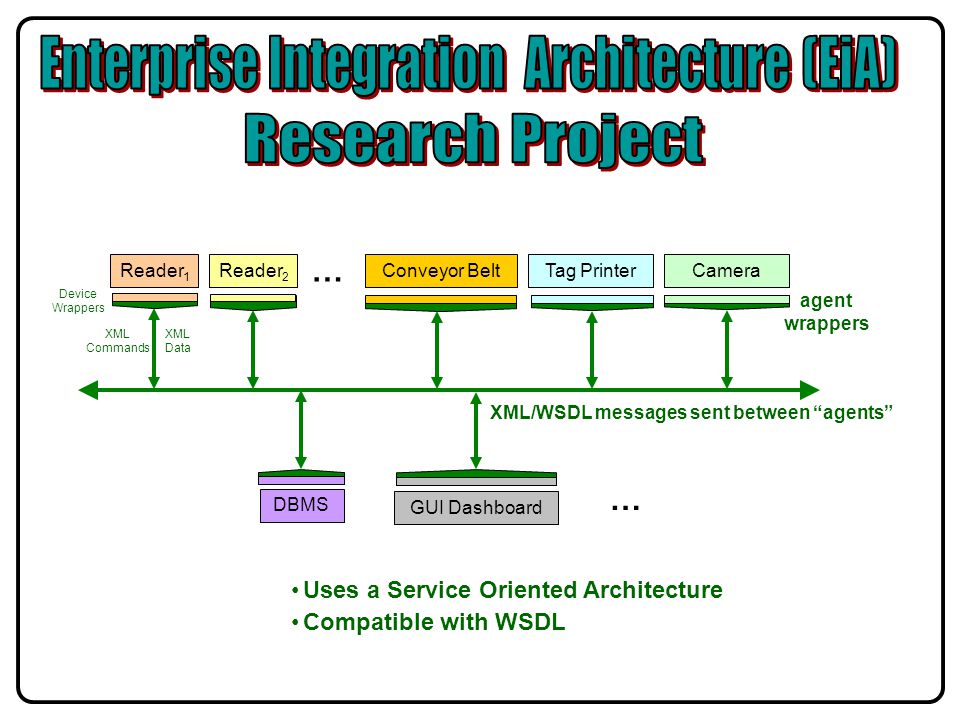 Enterprise Integration Architecture (EiA)
Research Project

Reader$_1$

Reader$_2$

...

Conveyor Belt

Tag Printer

Camera

Device Wrappers

agent wrappers

XML Commands

XML Data

XML/WSDL messages sent between "agents"

DBMS

GUI Dashboard

...

• Uses a Service Oriented Architecture
• Compatible with WSDL